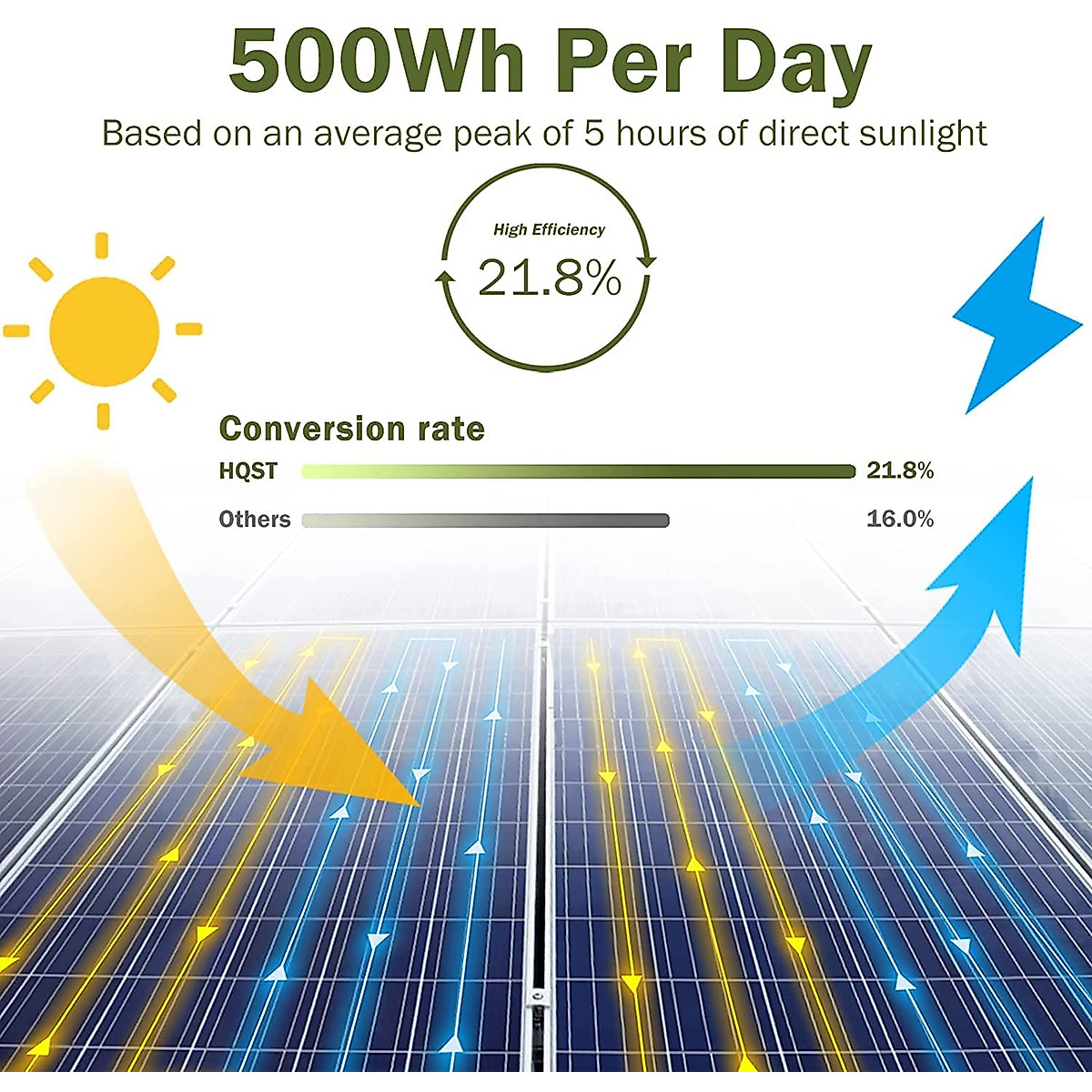 500Wh Per Day

Based on an average peak of 5 hours of direct sunlight

High Efficiency
21.8%

Conversion rate

HQST 21.8%

Others 16.0%